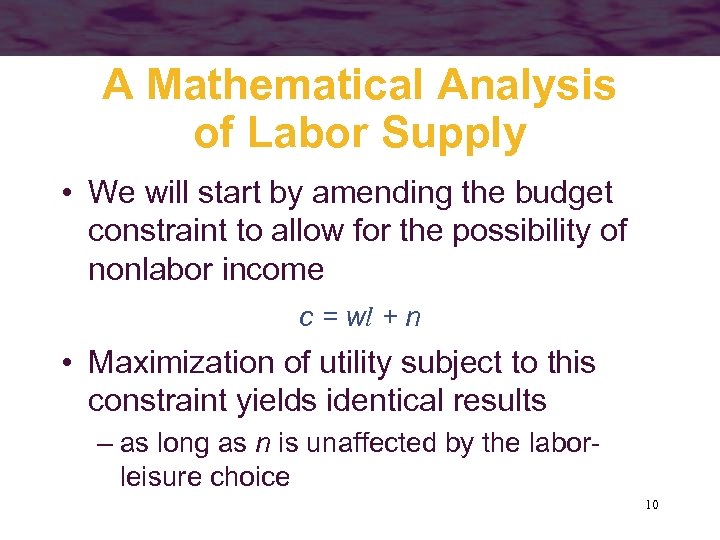 A Mathematical Analysis of Labor Supply

• We will start by amending the budget constraint to allow for the possibility of nonlabor income

$c = wl + n$

• Maximization of utility subject to this constraint yields identical results

– as long as $n$ is unaffected by the labor-leisure choice

10